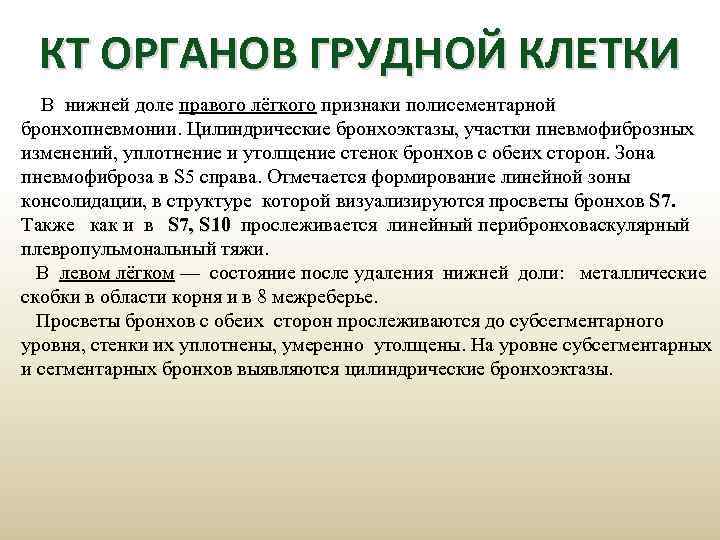 КТ ОРГАНОВ ГРУДНОЙ КЛЕТКИ

В нижней доле правого лёгкого признаки полисементарной бронхопневмонии. Цилиндрические бронхоэктазы, участки пневмофиброзных изменений, уплотнение и утолщение стенок бронхов с обеих сторон. Зона пневмофиброза в S5 справа. Отмечается формирование линейной зоны консолидации, в структуре которой визуализируются просветы бронхов S7. Также как и в S7, S10 прослеживается линейный перибронховаскулярный плевропульмональный тяжи.

В левом лёгком — состояние после удаления нижней доли: металлические скобки в области корня и в 8 межреберье.

Просветы бронхов с обеих сторон прослеживаются до субсегментарного уровня, стенки их уплотнены, умеренно утолщены. На уровне субсегментарных и сегментарных бронхов выявляются цилиндрические бронхоэктазы.